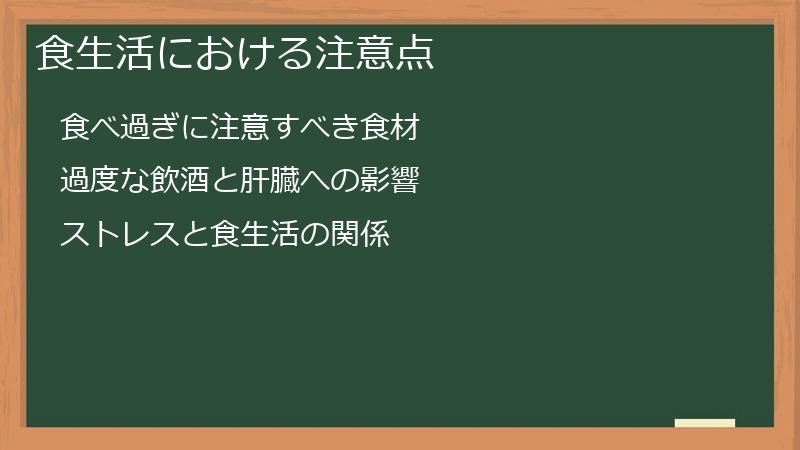 食生活における注意点

食べ過ぎに注意すべき食材

過度な飲酒と肝臓への影響

ストレスと食生活の関係